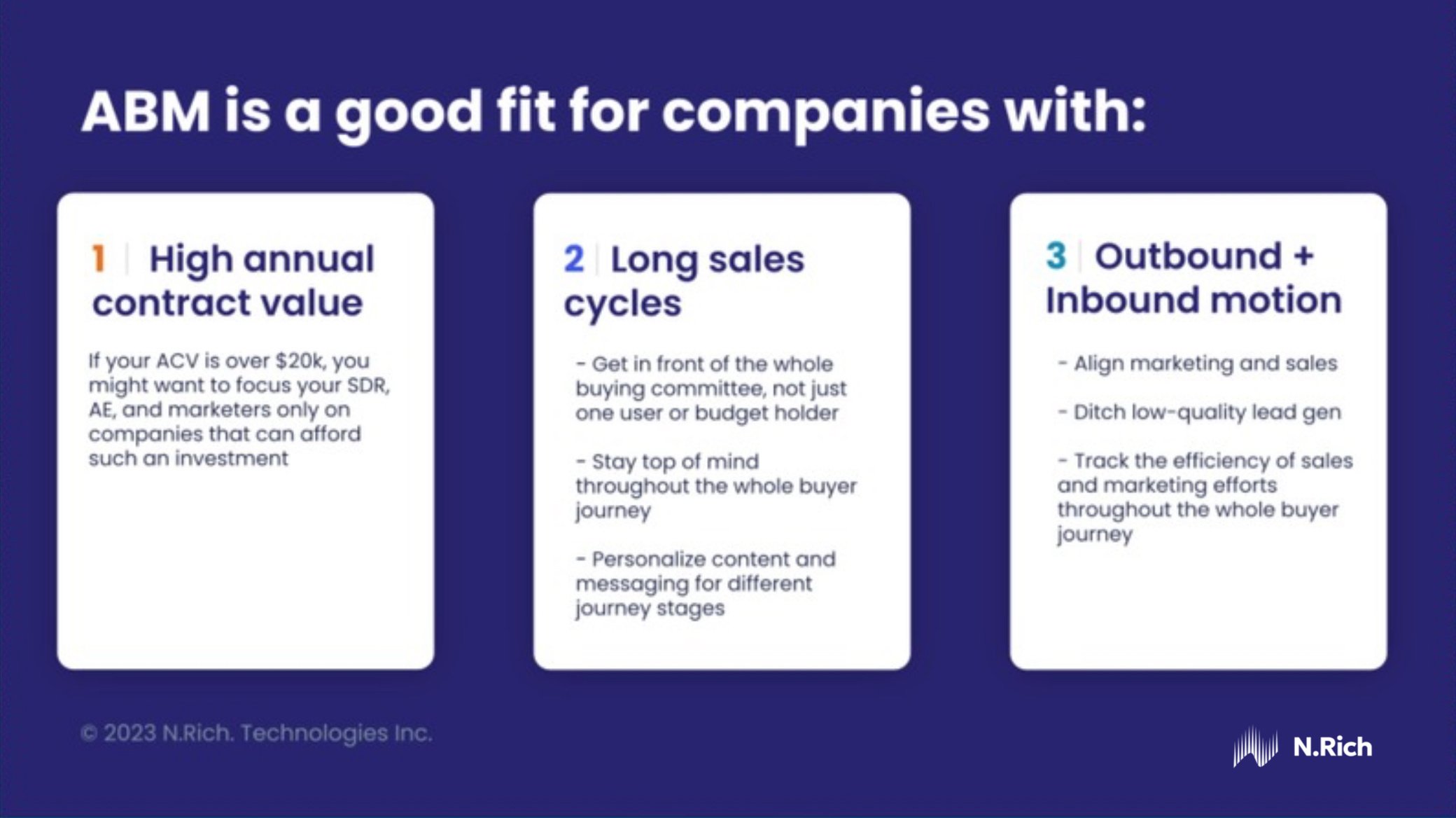 ABM is a good fit for companies with:

1 | High annual contract value

If your ACV is over $20k, you might want to focus your SDR, AE, and marketers only on companies that can afford such an investment

2 | Long sales cycles

- Get in front of the whole buying committee, not just one user or budget holder

- Stay top of mind throughout the whole buyer journey

- Personalize content and messaging for different journey stages

3 | Outbound + Inbound motion

- Align marketing and sales

- Ditch low-quality lead gen

- Track the efficiency of sales and marketing efforts throughout the whole buyer journey

© 2023 N.Rich. Technologies Inc.

N.Rich